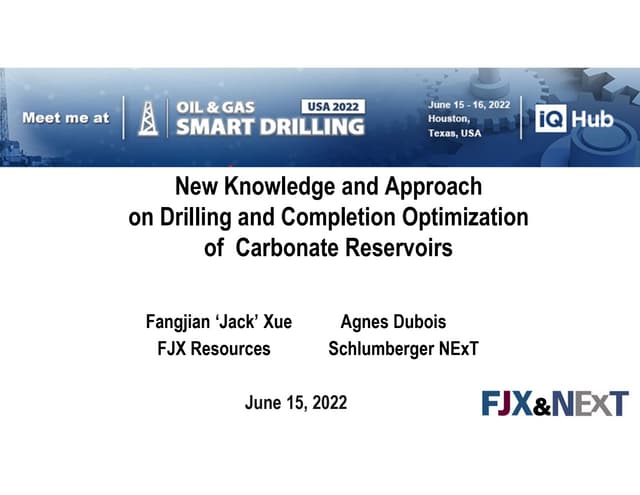 Meet me at OIL & GAS SMART DRILLING USA 2022 June 15 - 16, 2022 Houston, Texas, USA iQ Hub

New Knowledge and Approach on Drilling and Completion Optimization of Carbonate Reservoirs

Fangjian 'Jack' Xue
FJX Resources

Agnes Dubois
Schlumberger NExT

June 15, 2022

FJX&NExT